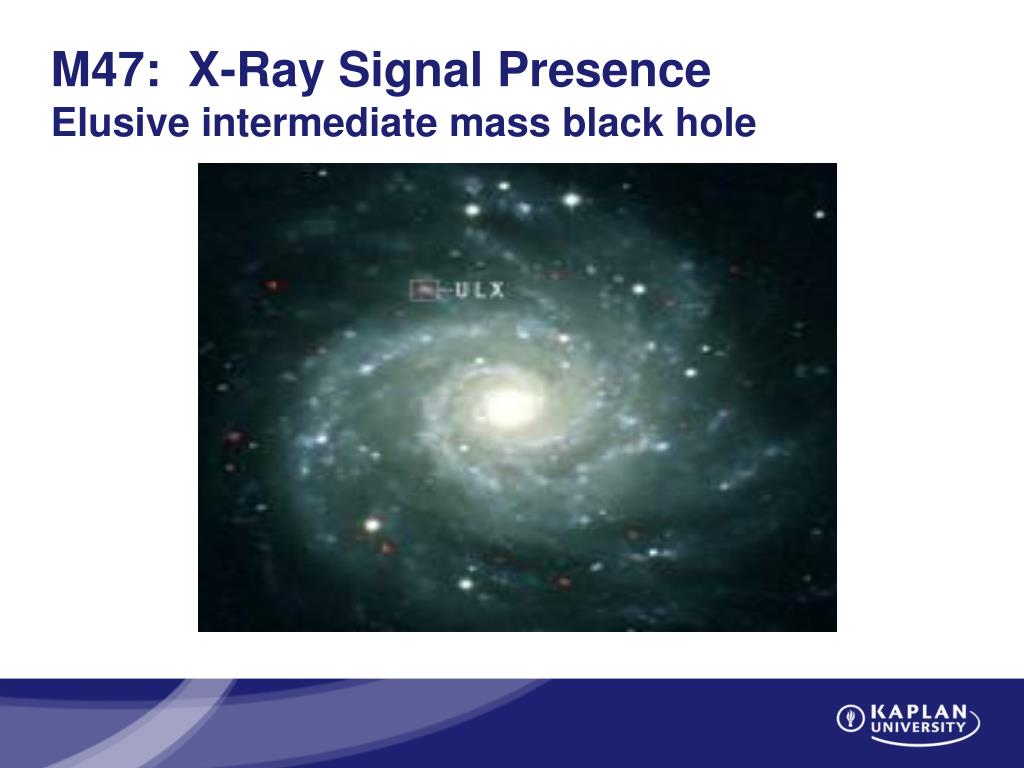 M47: X-Ray Signal Presence
Elusive intermediate mass black hole

ULX

KAPLAN UNIVERSITY